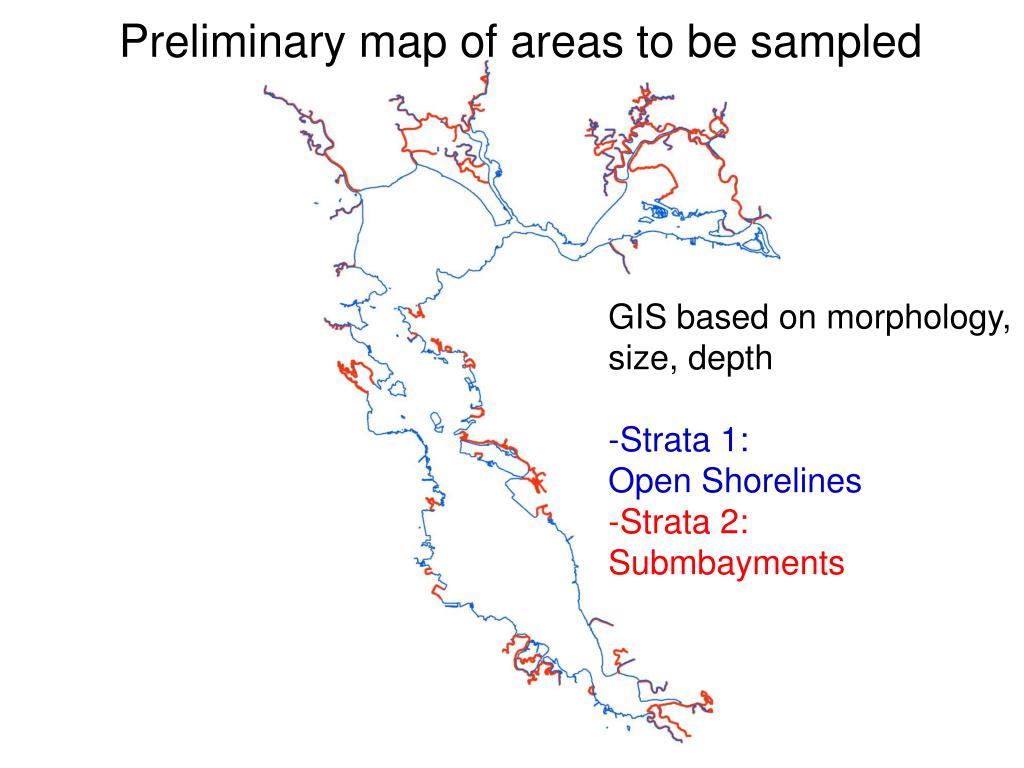 Preliminary map of areas to be sampled

GIS based on morphology, size, depth

-Strata 1:
Open Shorelines
-Strata 2:
Submbayments